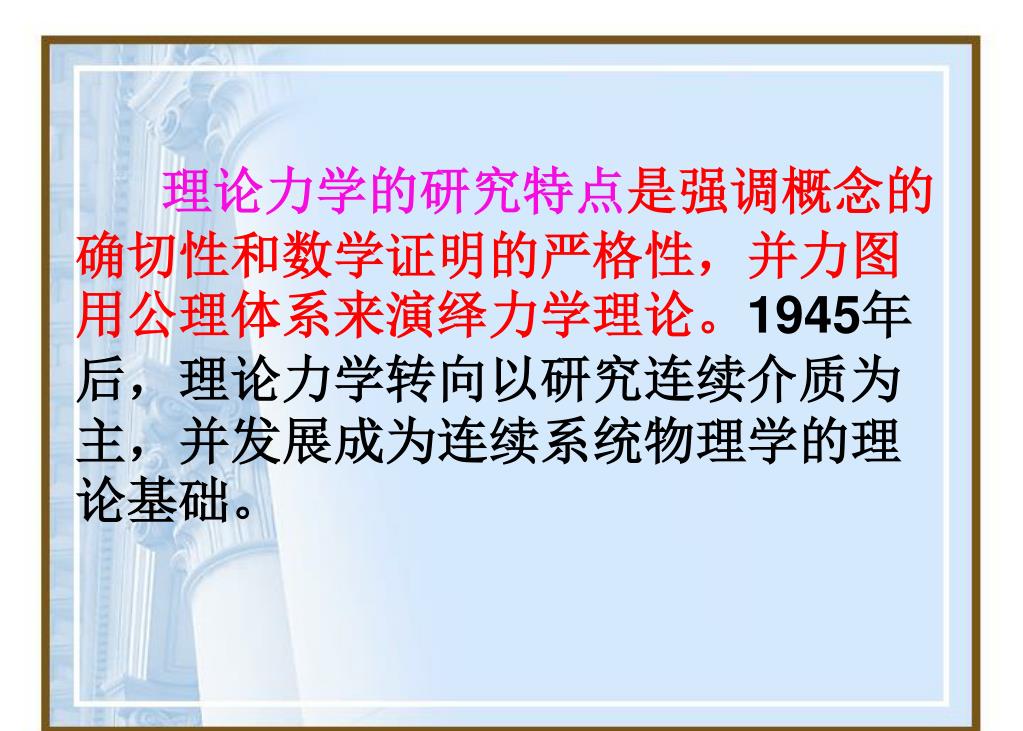 理论力学的研究特点是强调概念的确切性和数学证明的严格性，并力图用公理体系来演绎力学理论。1945年后，理论力学转向以研究连续介质为主，并发展成为连续系统物理学的理论基础。